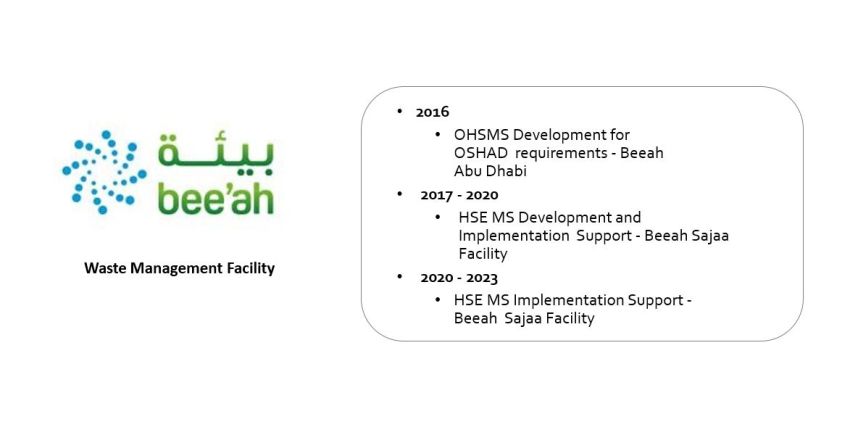 بيئة
bee'ah

Waste Management Facility

• 2016
  • OHSMS Development for OSHAD requirements - Beeah Abu Dhabi
• 2017 - 2020
  • HSE MS Development and Implementation Support - Beeah Sajaa Facility
• 2020 - 2023
  • HSE MS Implementation Support - Beeah Sajaa Facility